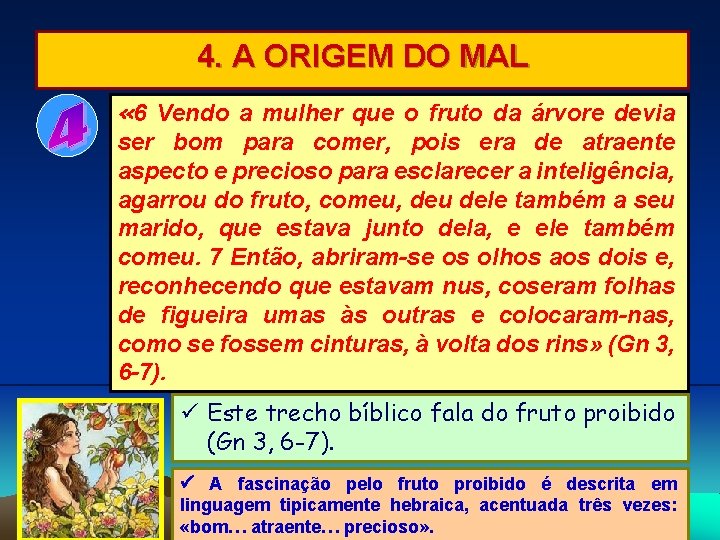 4. A ORIGEM DO MAL

4

«6 Vendo a mulher que o fruto da árvore devia ser bom para comer, pois era de atraente aspecto e precioso para esclarecer a inteligência, agarrou do fruto, comeu, deu dele também a seu marido, que estava junto dela, e ele também comeu. 7 Então, abriram-se os olhos aos dois e, reconhecendo que estavam nus, coseram folhas de figueira umas às outras e colocaram-nas, como se fossem cinturas, à volta dos rins» (Gn 3, 6-7).

✓ Este trecho bíblico fala do fruto proibido (Gn 3, 6-7).

✓ A fascinação pelo fruto proibido é descrita em linguagem tipicamente hebraica, acentuada três vezes: «bom… atraente… precioso».